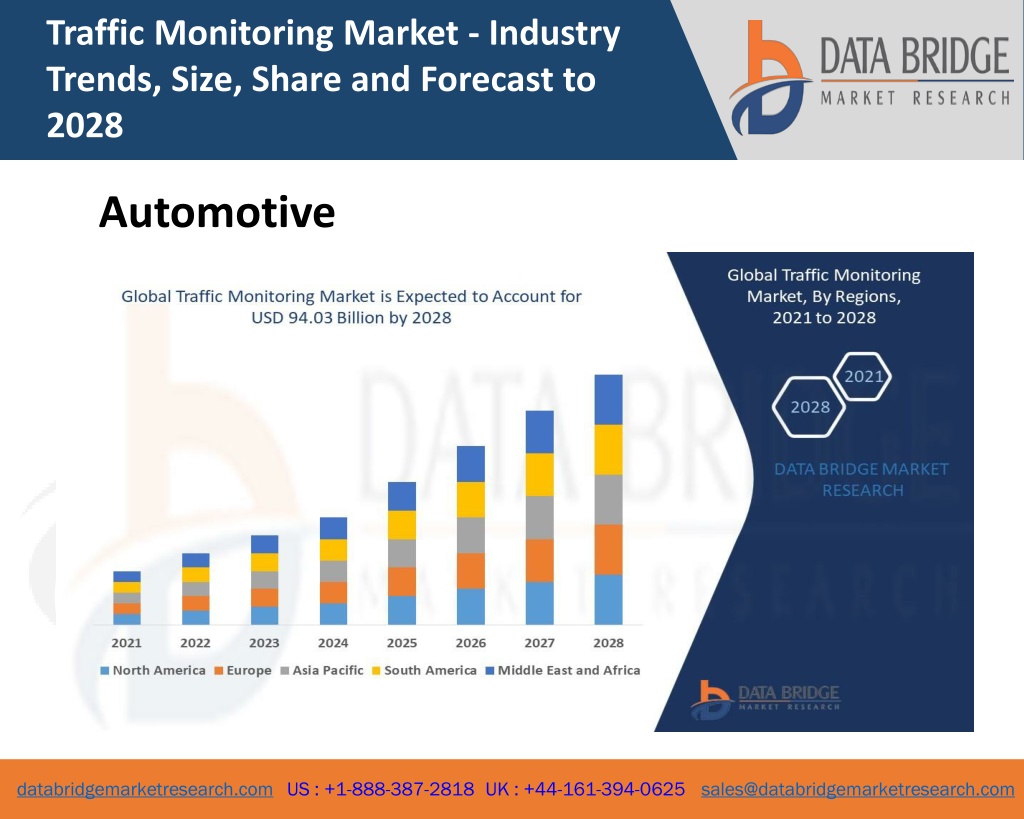 Traffic Monitoring Market - Industry Trends, Size, Share and Forecast to 2028

DATA BRIDGE
MARKET RESEARCH

Automotive

Global Traffic Monitoring Market is Expected to Account for USD 94.03 Billion by 2028

2021 2022 2023 2024 2025 2026 2027 2028

North America Europe Asia Pacific South America Middle East and Africa

Global Traffic Monitoring Market, By Regions, 2021 to 2028

2021
2028

DATA BRIDGE MARKET RESEARCH

DATA BRIDGE
MARKET RESEARCH

databridgemarketresearch.com US : +1-888-387-2818 UK : +44-161-394-0625 sales@databridgemarketresearch.com